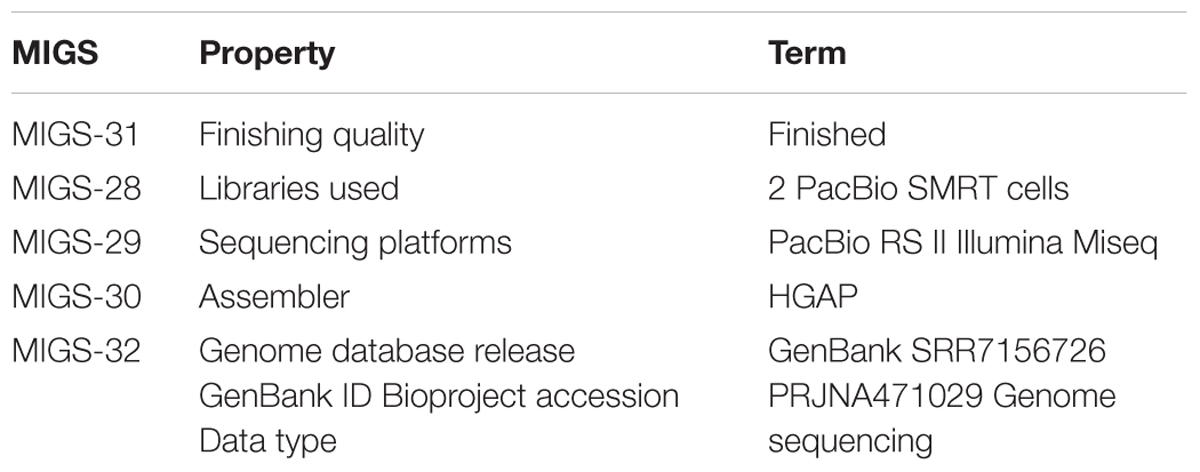 | MIGS | Property | Term |
|---|---|---|
| MIGS-31 | Finishing quality | Finished |
| MIGS-28 | Libraries used | 2 PacBio SMRT cells |
| MIGS-29 | Sequencing platforms | PacBio RS II Illumina Miseq |
| MIGS-30 | Assembler | HGAP |
| MIGS-32 | Genome database release GenBank ID Bioproject accession Data type | GenBank SRR7156726 PRJNA471029 Genome sequencing |